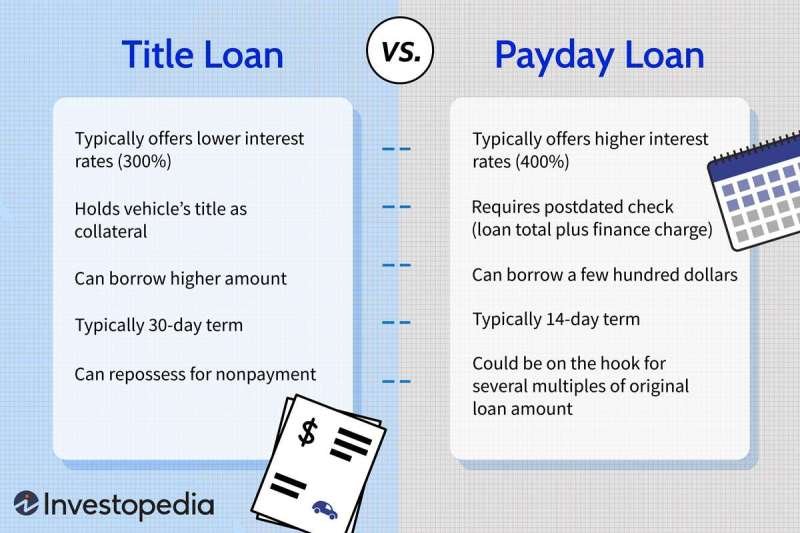 Title Loan

VS.

Payday Loan

Typically offers lower interest rates (300%)

Holds vehicle's title as collateral

Can borrow higher amount

Typically 30-day term

Can repossess for nonpayment

Typically offers higher interest rates (400%)

Requires postdated check (loan total plus finance charge)

Can borrow a few hundred dollars

Typically 14-day term

Could be on the hook for several multiples of original loan amount

$

Investopedia